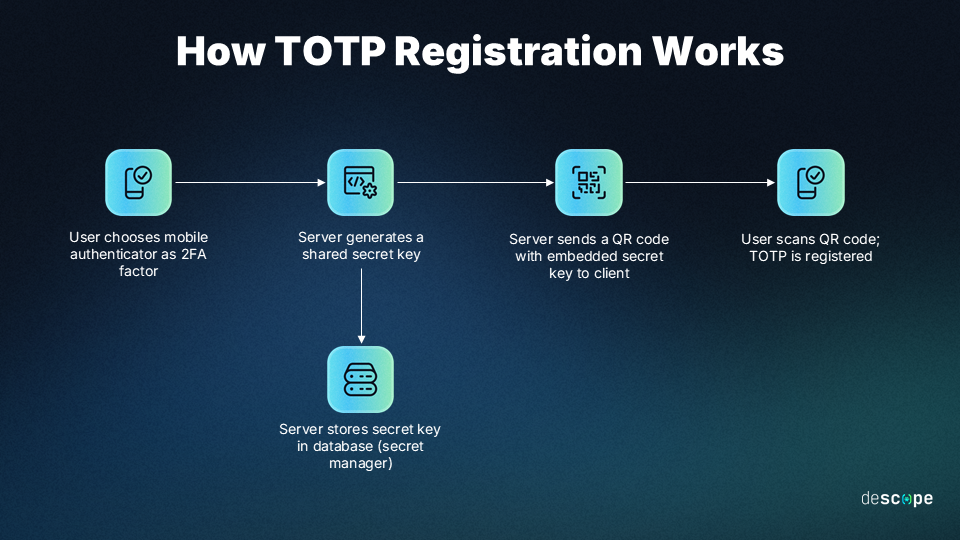 How TOTP Registration Works

User chooses mobile authenticator as 2FA factor

Server generates a shared secret key

Server sends a QR code with embedded secret key to client

User scans QR code; TOTP is registered

Server stores secret key in database (secret manager)

descope